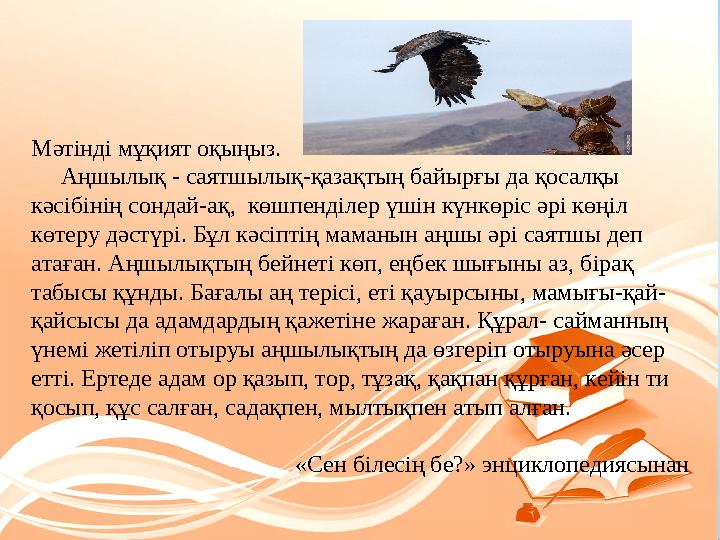 Мәтінді мұқият оқыңыз.

Аңшылық - саятшылық-қазақтың байырғы да қосалқы кәсібінің сондай-ақ, көшпенділер үшін күнкөріс әрі көңіл көтеру дәстүрі. Бұл кәсіптің маманын аңшы әрі саятшы деп атаған. Аңшылықтың бейнеті көп, еңбек шығыны аз, бірақ табысы құнды. Бағалы аң терісі, еті қауырсыны, мамығы-қай-қайсысы да адамдардың қажетіне жараған. Құрал- сайманның үнемі жетіліп отыруы аңшылықтың да өзгеріп отыруына әсер етті. Ертеде адам ор қазып, тор, тұзақ, қақпан құрған, кейін ти қосып, құс салған, садақпен, мылтықпен атып алған.

«Сен білесің бе?» энциклопедиясынан